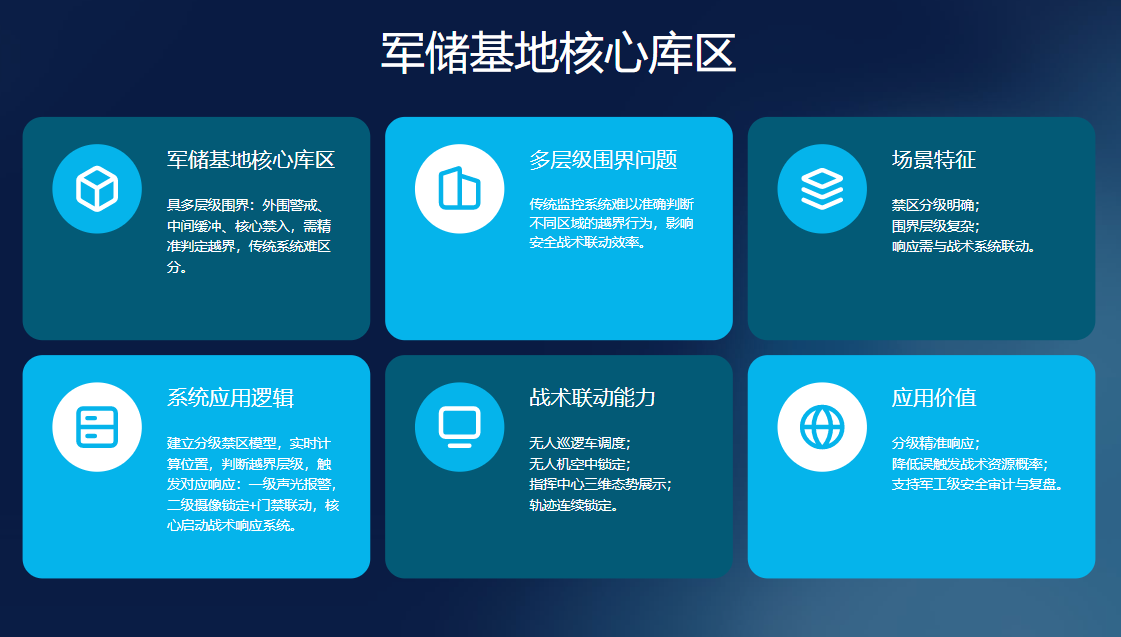 军储基地核心库区

军储基地核心库区

具多层级围界：外围警戒、中间缓冲、核心禁入，需精准判定越界，传统系统难区分。

多层级围界问题

传统监控系统难以准确判断不同区域的越界行为，影响安全战术联动效率。

场景特征

禁区分级明确；
围界层级复杂；
响应需与战术系统联动。

系统应用逻辑

建立分级禁区模型，实时计算位置，判断越界层级，触发对应响应：一级声光报警，二级摄像锁定+门禁联动，核心启动战术响应系统。

战术联动能力

无人巡逻车调度；
无人机空中锁定；
指挥中心三维态势展示；
轨迹连续锁定。

应用价值

分级精准响应；
降低误触发战术资源概率；
支持军工级安全审计与复盘。